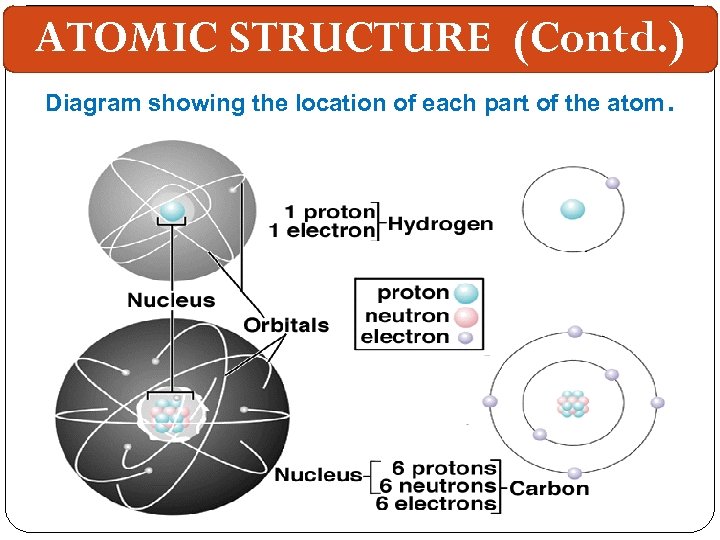 ATOMIC STRUCTURE (Contd.)

Diagram showing the location of each part of the atom.

1 proton
1 electron
Hydrogen

Nucleus

Orbitals

proton
neutron
electron

Nucleus
6 protons
6 neutrons
6 electrons
Carbon